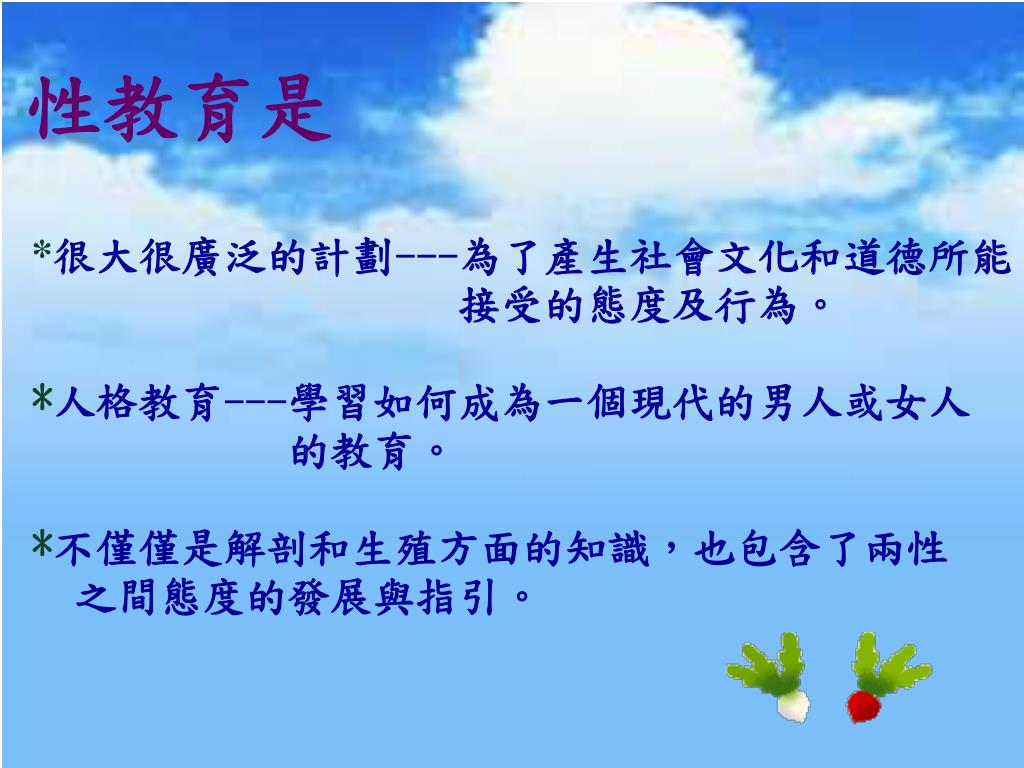 性教育是

*很大很廣泛的計劃---為了產生社會文化和道德所能接受的態度及行為。

*人格教育---學習如何成為一個現代的男人或女人的教育。

*不僅僅是解剖和生殖方面的知識，也包含了兩性之間態度的發展與指引。